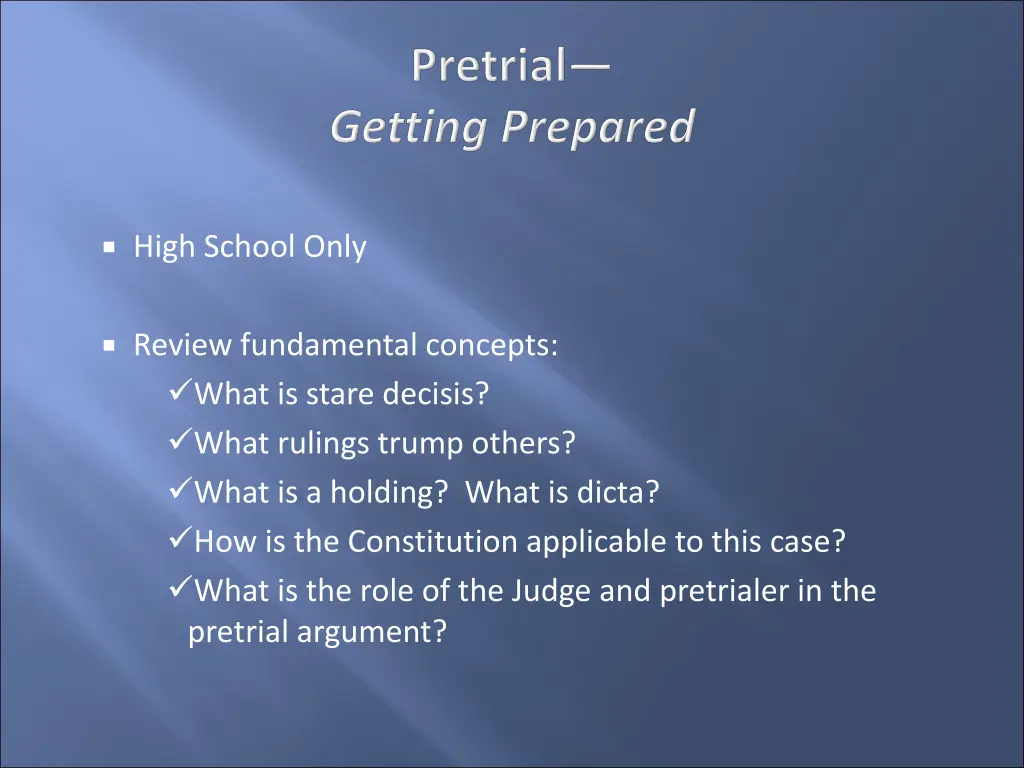 Pretrial—
Getting Prepared

▪ High School Only

▪ Review fundamental concepts:
✓What is stare decisis?
✓What rulings trump others?
✓What is a holding? What is dicta?
✓How is the Constitution applicable to this case?
✓What is the role of the Judge and pretrialer in the pretrial argument?